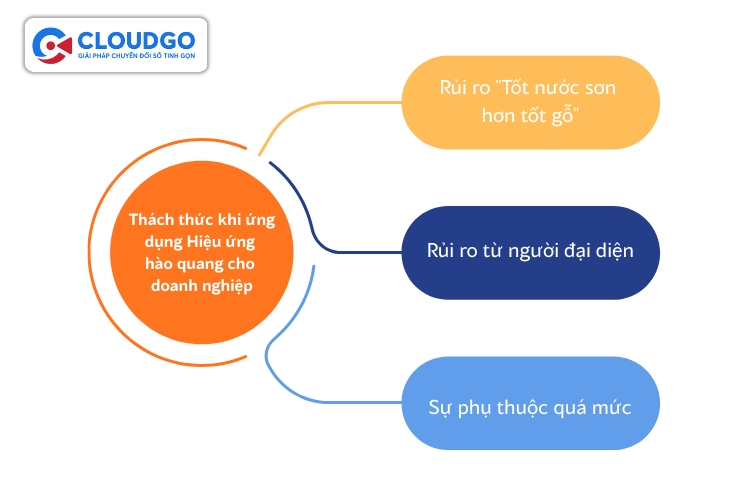 CLOUDGO
GIẢI PHÁP CHUYỂN ĐỔI SỐ TINH GỌN

Thách thức khi ứng dụng Hiệu ứng hào quang cho doanh nghiệp

Rủi ro "Tốt nước sơn hơn tốt gỗ"

Rủi ro từ người đại diện

Sự phụ thuộc quá mức